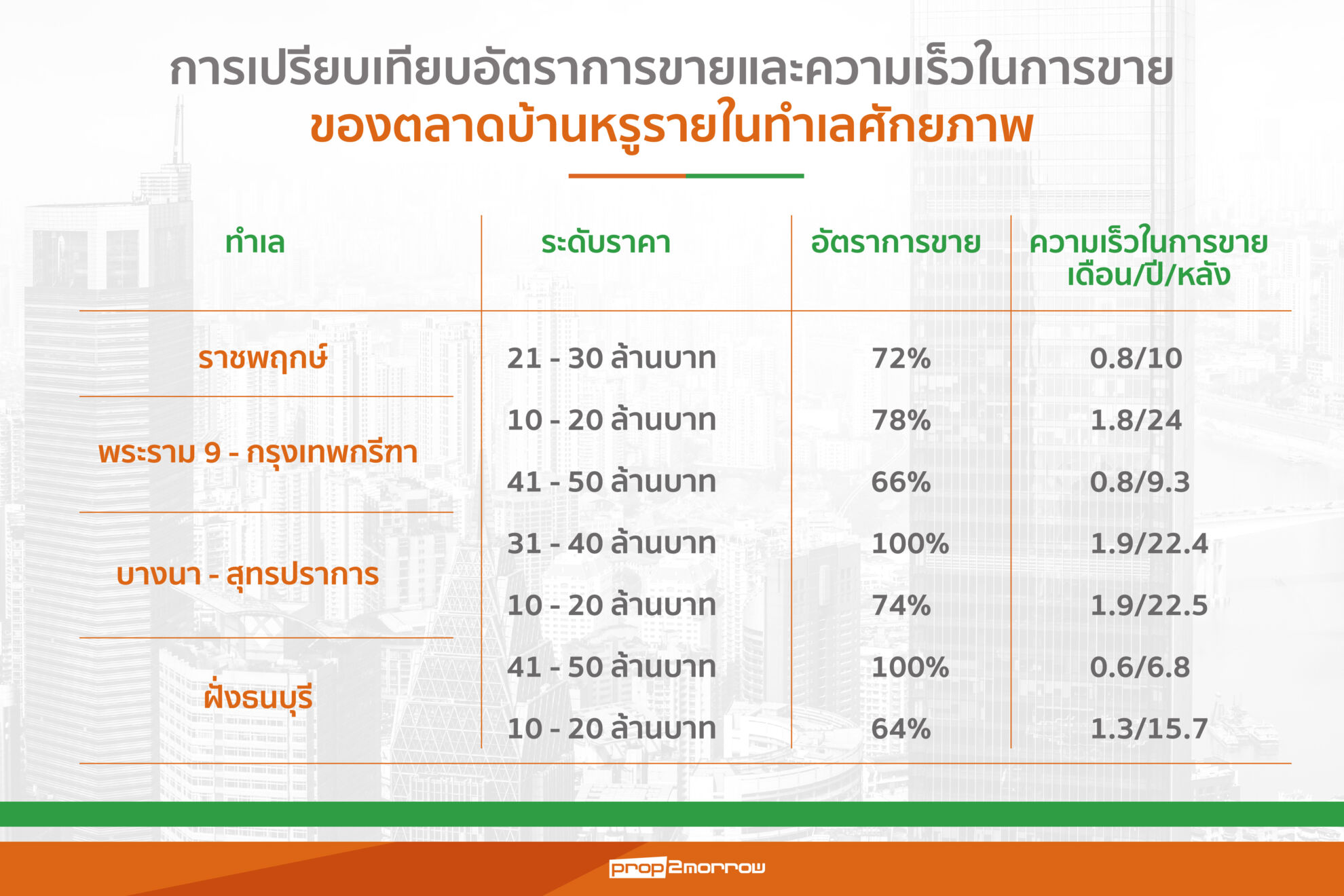 การเปรียบเทียบอัตราการขายและความเร็วในการขาย
ของตลาดบ้านหรูรายในทำเลศักยภาพ

| ทำเล | ระดับราคา | อัตราการขาย | ความเร็วในการขาย เดือน/ปี/หลัง |
|---|---|---|---|
| ราชพฤกษ์ | 21 - 30 ล้านบาท | 72% | 0.8/10 |
| พระราม 9 - กรุงเทพกรีฑา | 10 - 20 ล้านบาท | 78% | 1.8/24 |
| | 41 - 50 ล้านบาท | 66% | 0.8/9.3 |
| บางนา - สุทรปราการ | 31 - 40 ล้านบาท | 100% | 1.9/22.4 |
| | 10 - 20 ล้านบาท | 74% | 1.9/22.5 |
| ฝั่งธนบุรี | 41 - 50 ล้านบาท | 100% | 0.6/6.8 |
| | 10 - 20 ล้านบาท | 64% | 1.3/15.7 |

prop2morrow